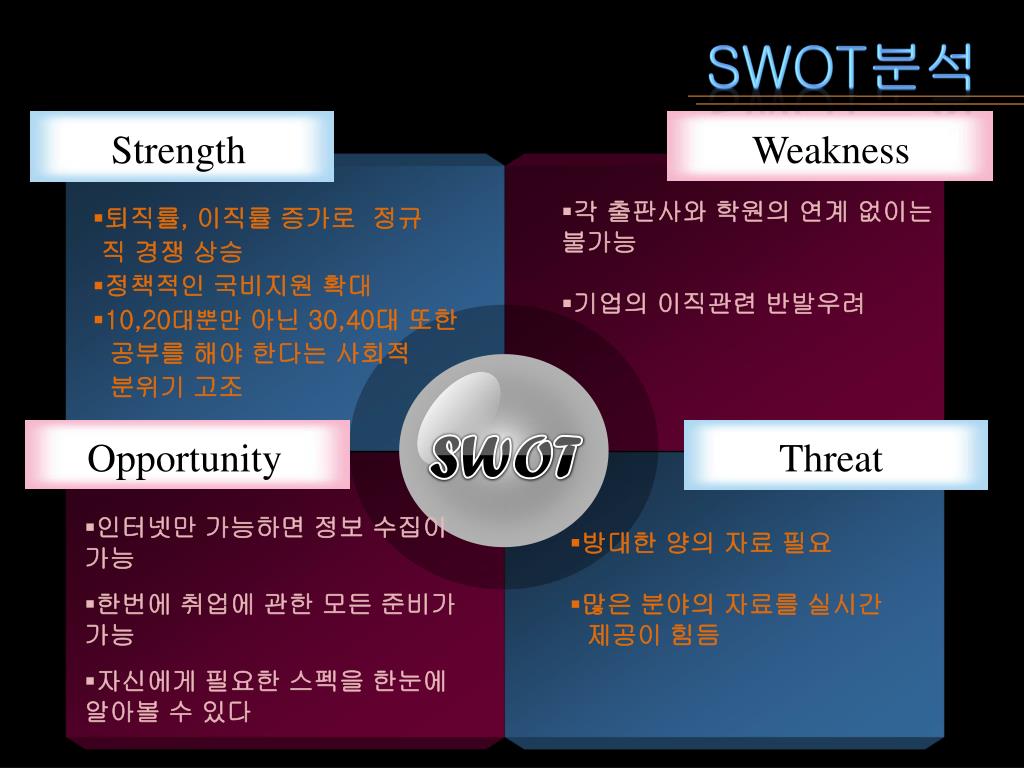 SWOT분석

Strength

▪퇴직률, 이직률 증가로 정규직 경쟁 상승
▪정책적인 국비지원 확대
▪10,20대뿐만 아닌 30,40대 또한 공부를 해야 한다는 사회적 분위기 고조

Weakness

▪각 출판사와 학원의 연계 없이는 불가능

▪기업의 이직관련 반발우려

SWOT

Opportunity

▪인터넷만 가능하면 정보 수집이 가능

▪한번에 취업에 관한 모든 준비가 가능

▪자신에게 필요한 스펙을 한눈에 알아볼 수 있다

Threat

▪방대한 양의 자료 필요

▪많은 분야의 자료를 실시간 제공이 힘듬